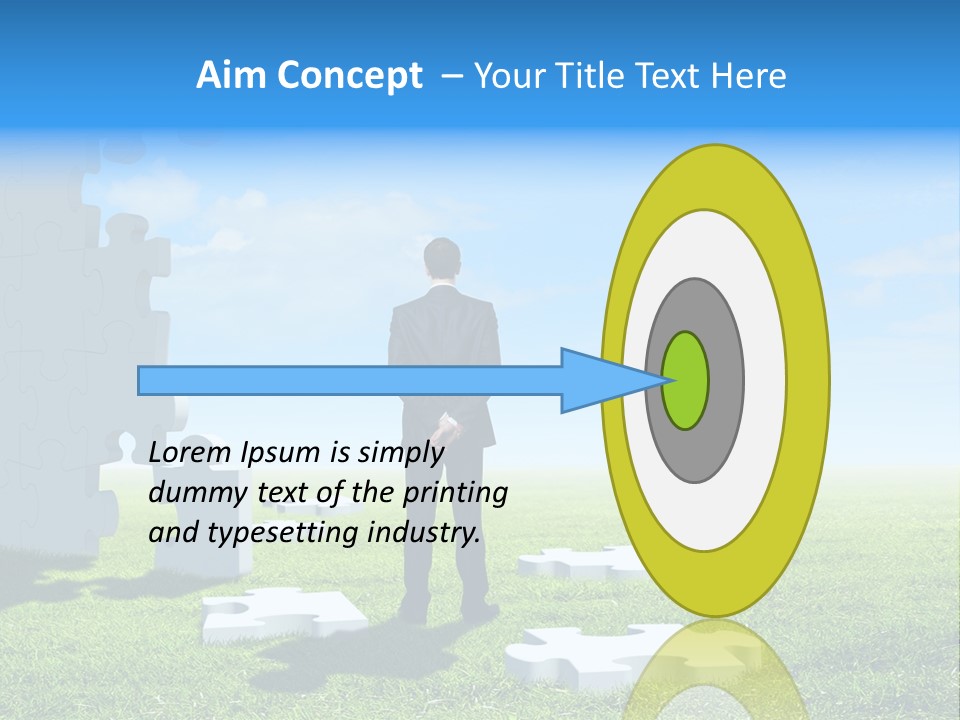 Aim Concept – Your Title Text Here

Lorem Ipsum is simply dummy text of the printing and typesetting industry.